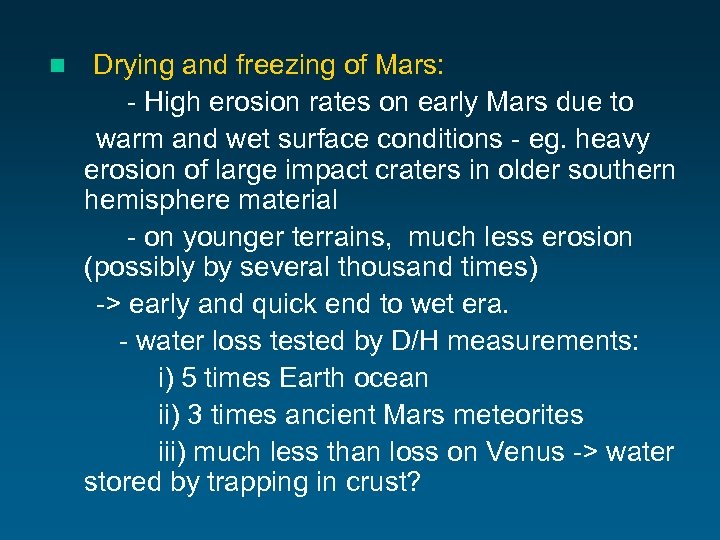 Drying and freezing of Mars:

- High erosion rates on early Mars due to warm and wet surface conditions - eg. heavy erosion of large impact craters in older southern hemisphere material

- on younger terrains, much less erosion (possibly by several thousand times)

-> early and quick end to wet era.

- water loss tested by D/H measurements:

i) 5 times Earth ocean

ii) 3 times ancient Mars meteorites

iii) much less than loss on Venus -> water stored by trapping in crust?